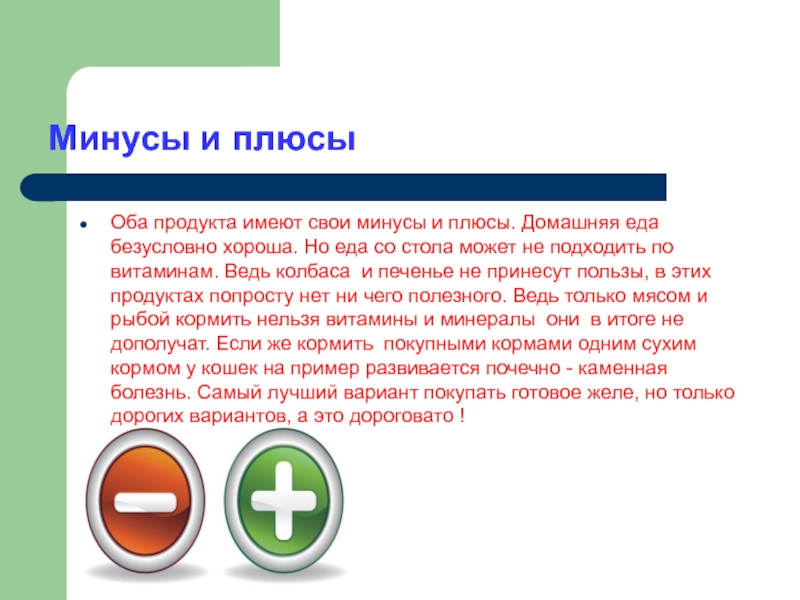 Минусы и плюсы

Оба продукта имеют свои минусы и плюсы. Домашняя еда безусловно хороша. Но еда со стола может не подходить по витаминам. Ведь колбаса  и печенье не принесут пользы, в этих продуктах попросту нет ни чего полезного. Ведь только мясом и рыбой кормить нельзя витамины и минералы  они  в итоге не дополучат. Если же кормить  покупными кормами одним сухим кормом у кошек на пример развивается почечно - каменная болезнь. Самый лучший вариант покупать готовое желе, но только дорогих вариантов, а это дороговато !